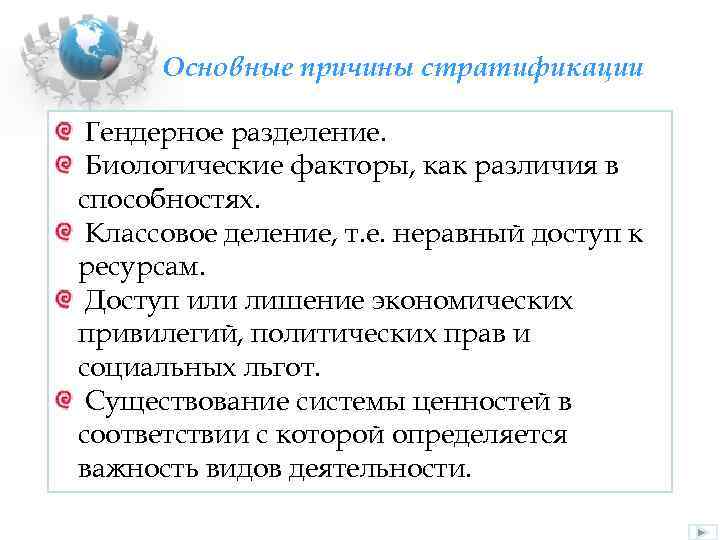 Основные причины стратификации

Гендерное разделение.

Биологические факторы, как различия в способностях.

Классовое деление, т.е. неравный доступ к ресурсам.

Доступ или лишение экономических привилегий, политических прав и социальных льгот.

Существование системы ценностей в соответствии с которой определяется важность видов деятельности.